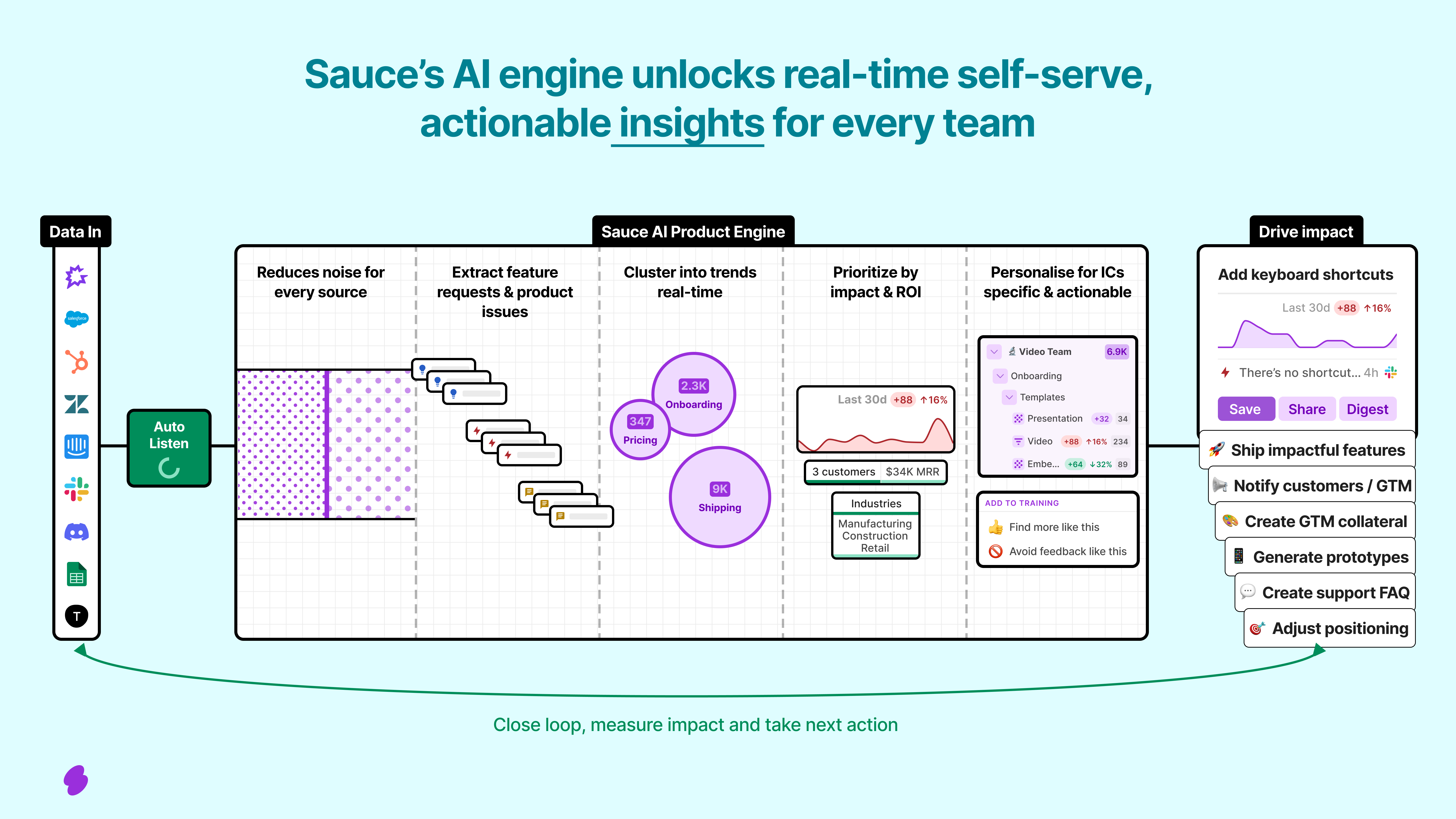 Sauce's AI engine unlocks real-time self-serve, actionable insights for every team

Data In

salesforce

T

Auto Listen

Sauce AI Product Engine

Reduces noise for every source

Extract feature requests & product issues

Cluster into trends real-time

2.3K
Onboarding

347
Pricing

9K
Shipping

Prioritize by impact & ROI

Last 30d +88 ↑16%

3 customers $34K MRR

Industries
Manufacturing
Construction
Retail

Personalise for ICs specific & actionable

Video Team 6.9K
Onboarding
Templates
Presentation +32 34
Video +88 ↑16% 234
Embe... +64 ↓32% 89

ADD TO TRAINING
Find more like this
Avoid feedback like this

Drive impact

Add keyboard shortcuts
Last 30d +88 ↑16%
There's no shortcut... 4h
Save Share Digest

Ship impactful features
Notify customers / GTM
Create GTM collateral
Generate prototypes
Create support FAQ
Adjust positioning

Close loop, measure impact and take next action